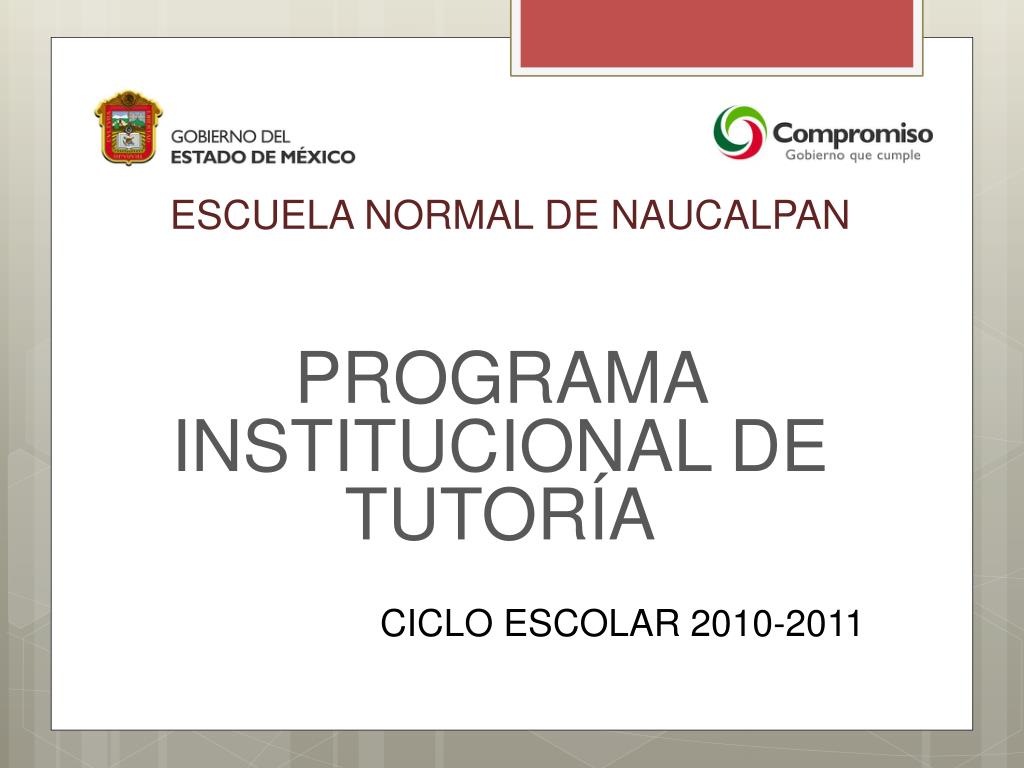 GOBIERNO DEL
ESTADO DE MÉXICO

Compromiso
Gobierno que cumple

ESCUELA NORMAL DE NAUCALPAN

PROGRAMA INSTITUCIONAL DE TUTORÍA

CICLO ESCOLAR 2010-2011